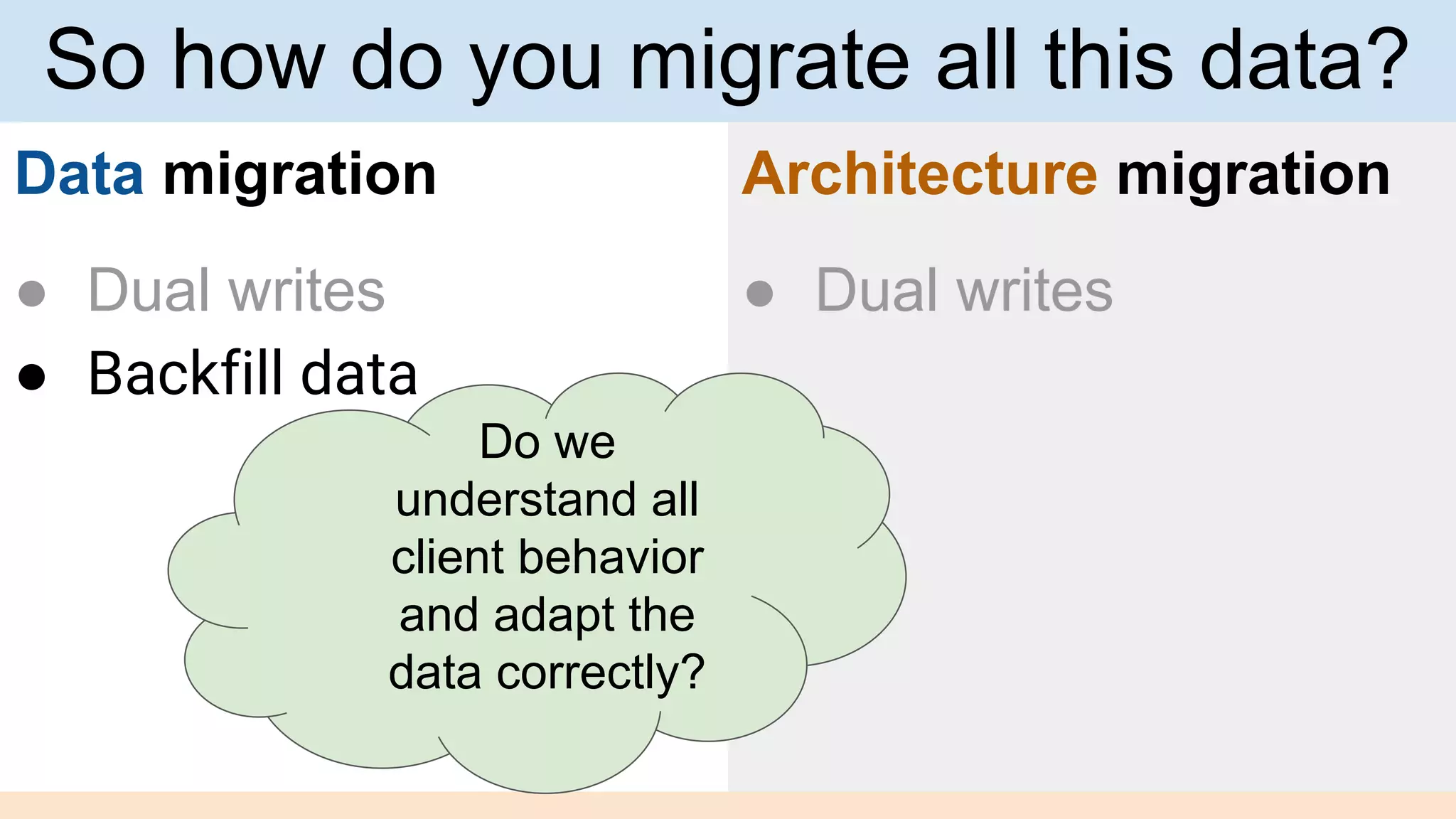 So how do you migrate all this data?

Data migration

- Dual writes
- Backfill data

Do we understand all client behavior and adapt the data correctly?

Architecture migration

- Dual writes